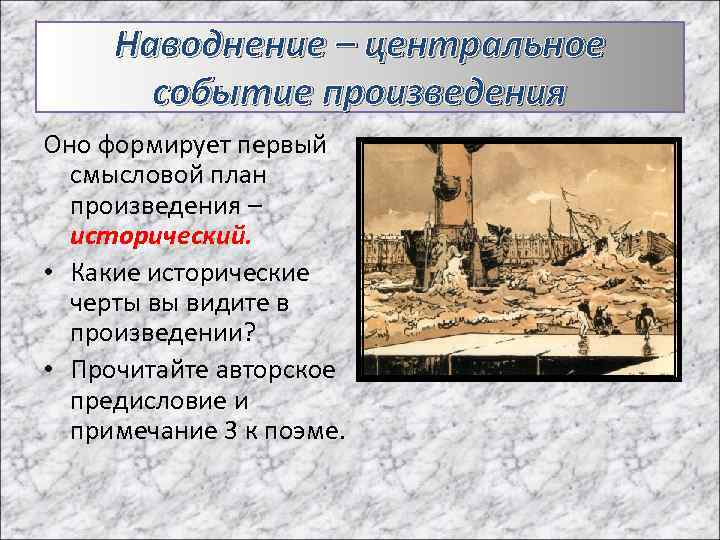 Наводнение – центральное событие произведения

Оно формирует первый смысловой план произведения – исторический.

• Какие исторические черты вы видите в произведении?

• Прочитайте авторское предисловие и примечание 3 к поэме.